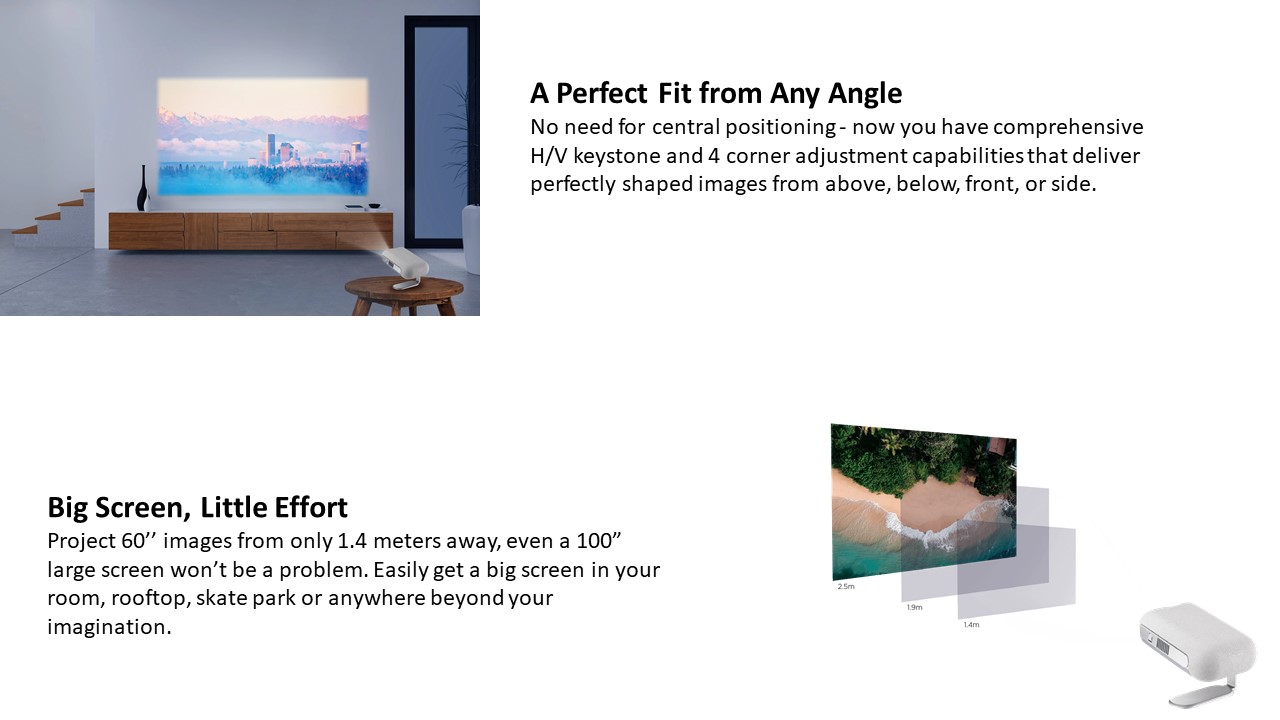 A Perfect Fit from Any Angle
No need for central positioning - now you have comprehensive H/V keystone and 4 corner adjustment capabilities that deliver perfectly shaped images from above, below, front, or side.

Big Screen, Little Effort
Project 60’’ images from only 1.4 meters away, even a 100” large screen won’t be a problem. Easily get a big screen in your room, rooftop, skate park or anywhere beyond your imagination.

2.5m
1.9m
1.4m